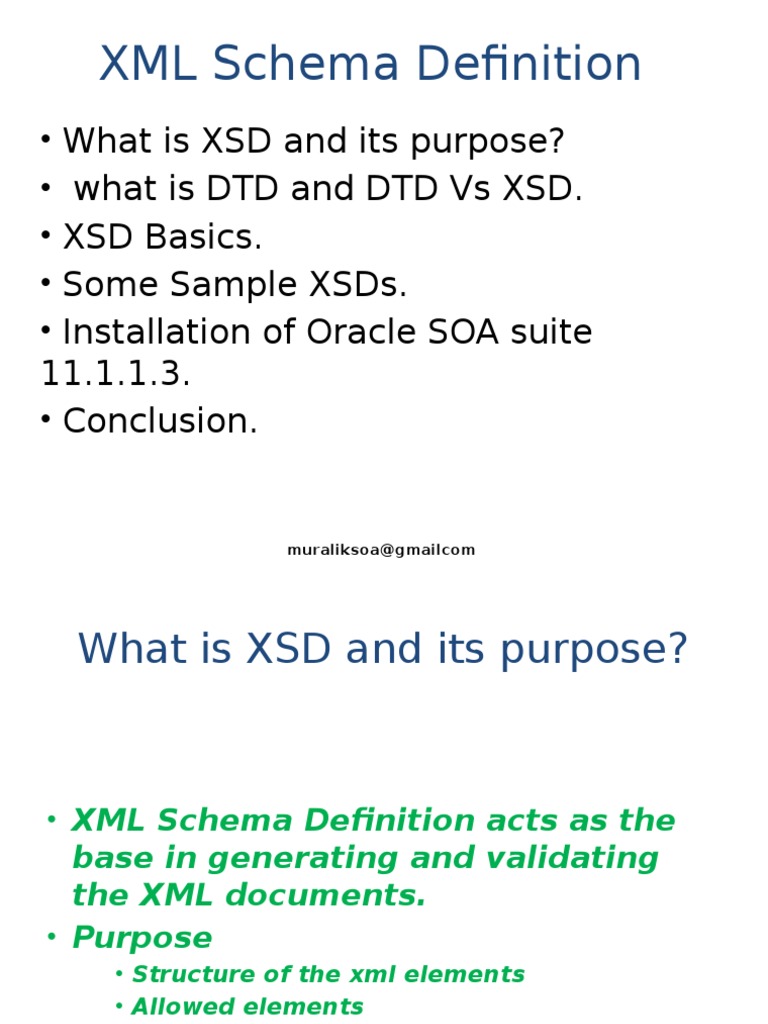 XML Schema Definition

• What is XSD and its purpose?
• what is DTD and DTD Vs XSD.
• XSD Basics.
• Some Sample XSDs.
• Installation of Oracle SOA suite 11.1.1.3.
• Conclusion.

muraliksoa@gmailcom

What is XSD and its purpose?

• XML Schema Definition acts as the base in generating and validating the XML documents.
• Purpose
• Structure of the xml elements
• Allowed elements